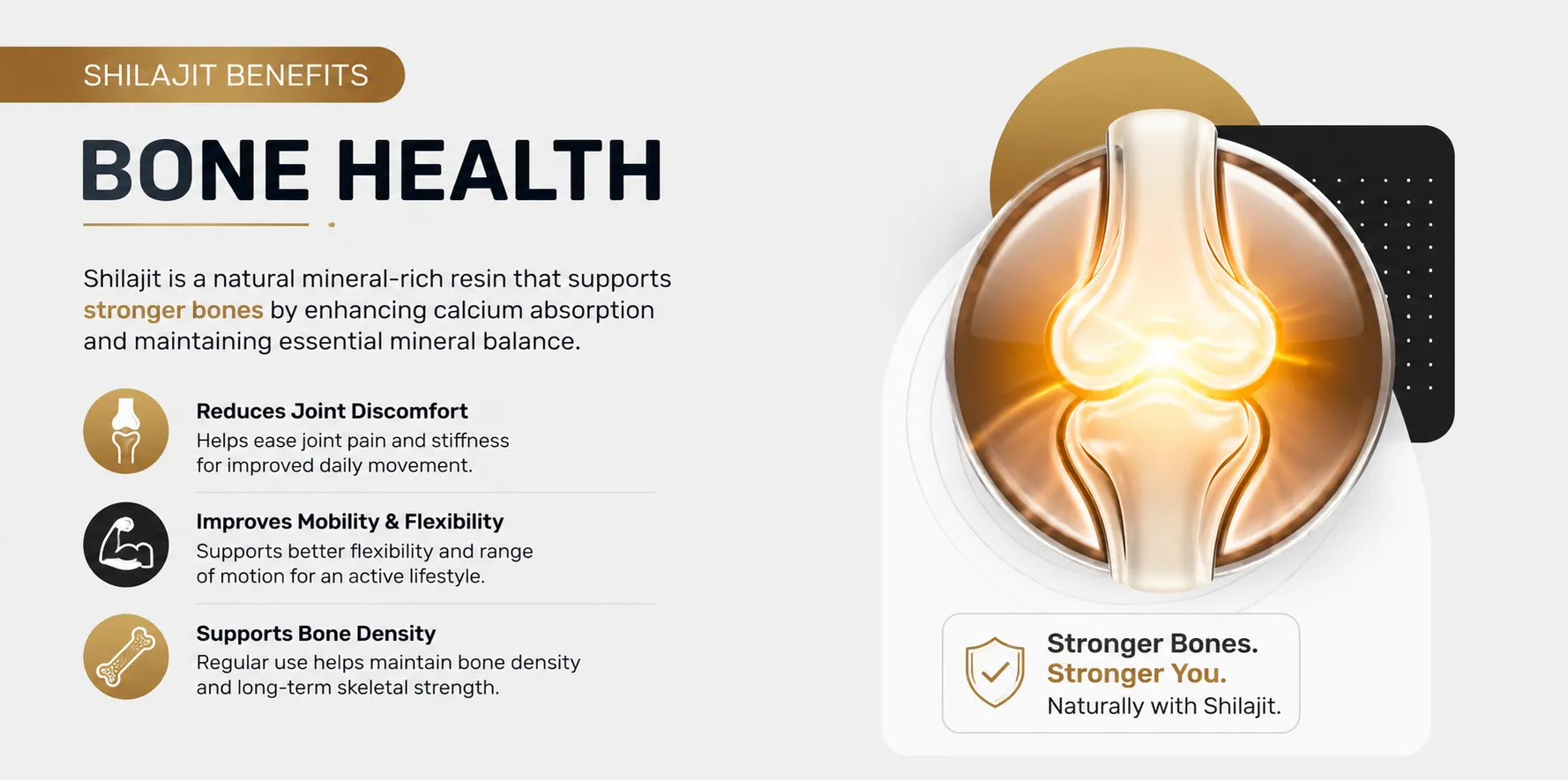 SHILAJIT BENEFITS

BONE HEALTH

Shilajit is a natural mineral-rich resin that supports stronger bones by enhancing calcium absorption and maintaining essential mineral balance.

Reduces Joint Discomfort
Helps ease joint pain and stiffness for improved daily movement.

Improves Mobility & Flexibility
Supports better flexibility and range of motion for an active lifestyle.

Supports Bone Density
Regular use helps maintain bone density and long-term skeletal strength.

Stronger Bones.
Stronger You.
Naturally with Shilajit.